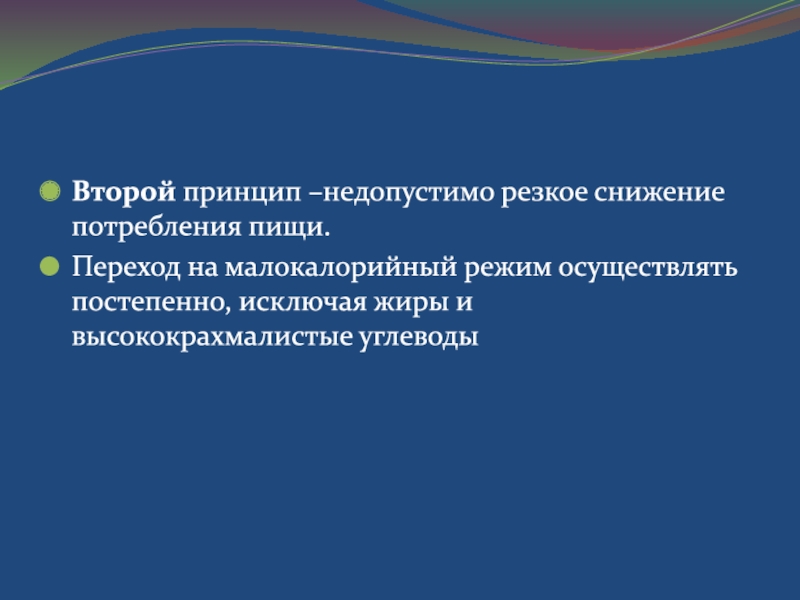 Второй принцип –недопустимо резкое снижение потребления пищи.

Переход на малокалорийный режим осуществлять постепенно, исключая жиры и высококрахмалистые углеводы